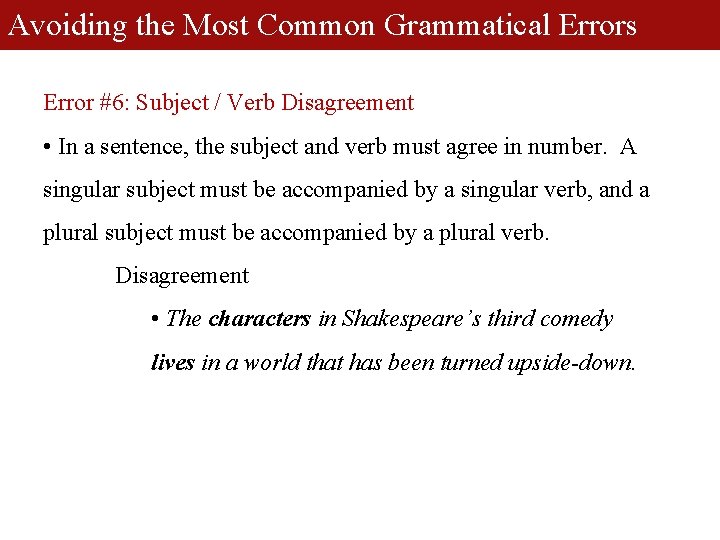 Avoiding the Most Common Grammatical Errors

Error #6: Subject / Verb Disagreement

• In a sentence, the subject and verb must agree in number. A singular subject must be accompanied by a singular verb, and a plural subject must be accompanied by a plural verb.

Disagreement

• The characters in Shakespeare's third comedy lives in a world that has been turned upside-down.